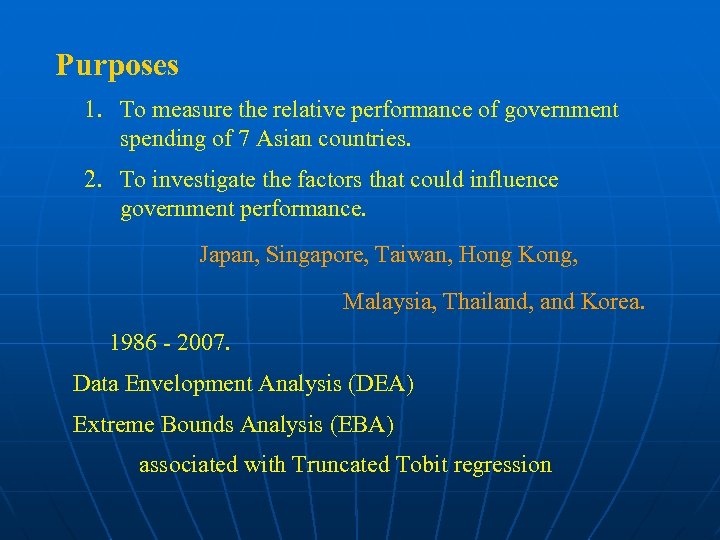 Purposes

1. To measure the relative performance of government spending of 7 Asian countries.

2. To investigate the factors that could influence government performance.

Japan, Singapore, Taiwan, Hong Kong,

Malaysia, Thailand, and Korea.

1986 - 2007.

Data Envelopment Analysis (DEA)

Extreme Bounds Analysis (EBA)

associated with Truncated Tobit regression